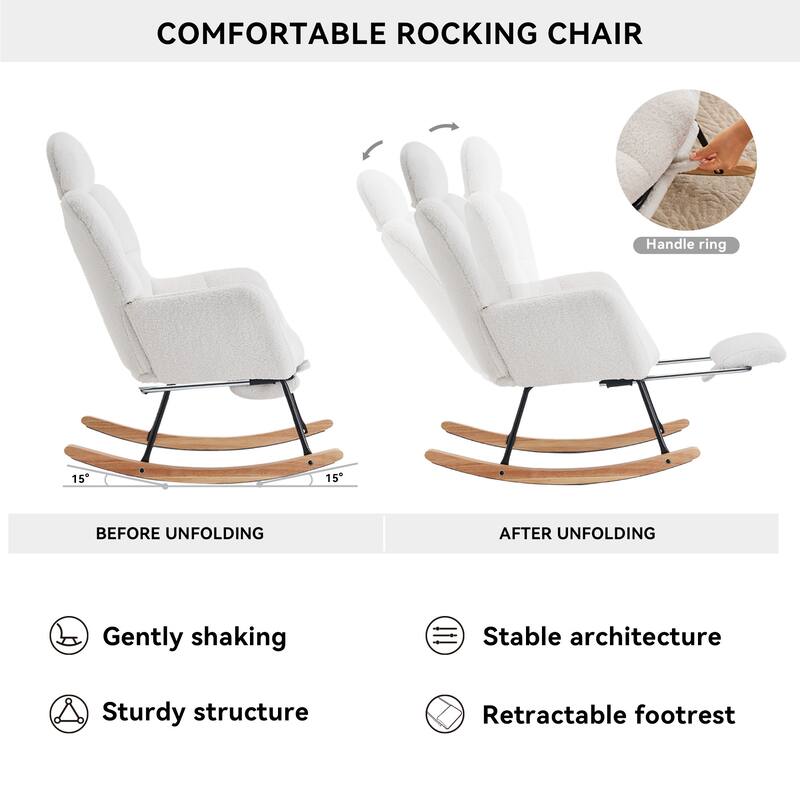 COMFORTABLE ROCKING CHAIR

Handle ring

15°

15°

BEFORE UNFOLDING

AFTER UNFOLDING

Gently shaking

Stable architecture

Sturdy structure

Retractable footrest